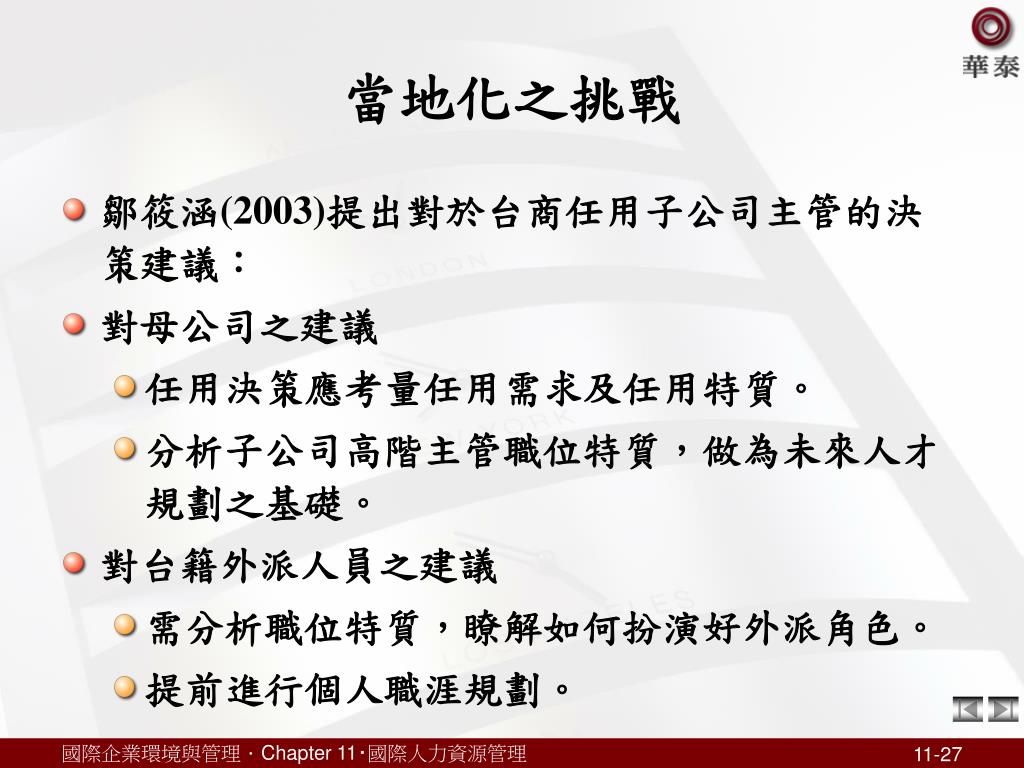 華泰

當地化之挑戰

鄒筱涵(2003)提出對於台商任用子公司主管的決策建議：

對母公司之建議

任用決策應考量任用需求及任用特質。

分析子公司高階主管職位特質，做為未來人才規劃之基礎。

對台籍外派人員之建議

需分析職位特質，瞭解如何扮演好外派角色。

提前進行個人職涯規劃。

國際企業環境與管理 · Chapter 11 · 國際人力資源管理

11-27